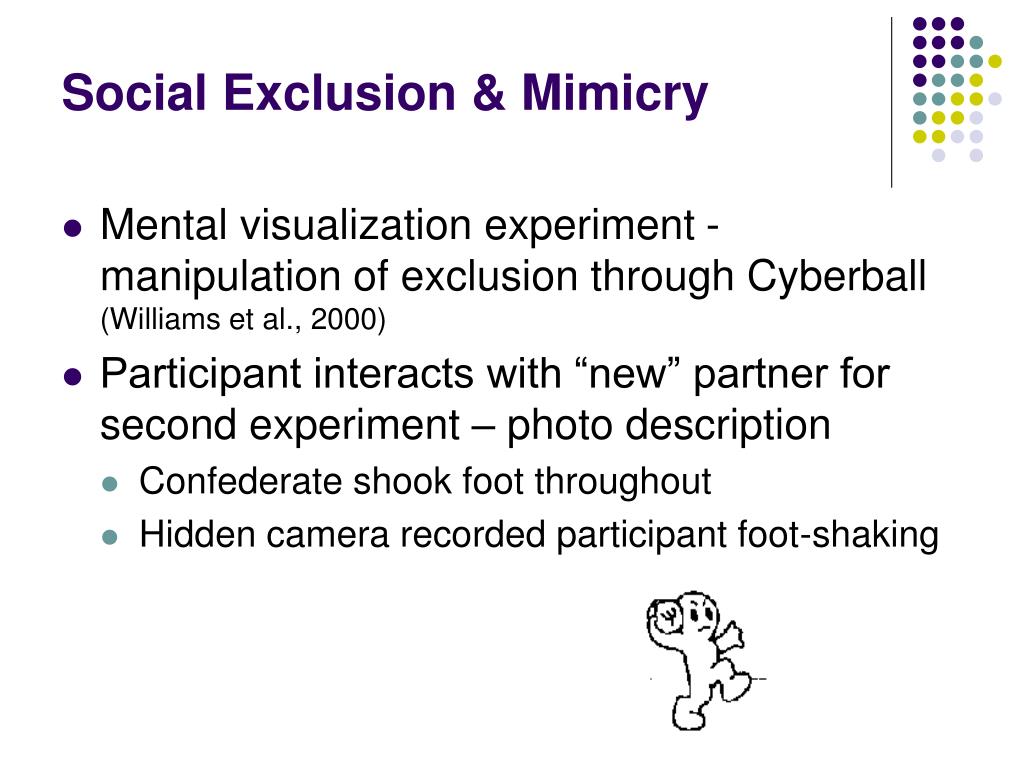 Social Exclusion & Mimicry

- Mental visualization experiment - manipulation of exclusion through Cyberball (Williams et al., 2000)
- Participant interacts with “new” partner for second experiment – photo description
  - Confederate shook foot throughout
  - Hidden camera recorded participant foot-shaking